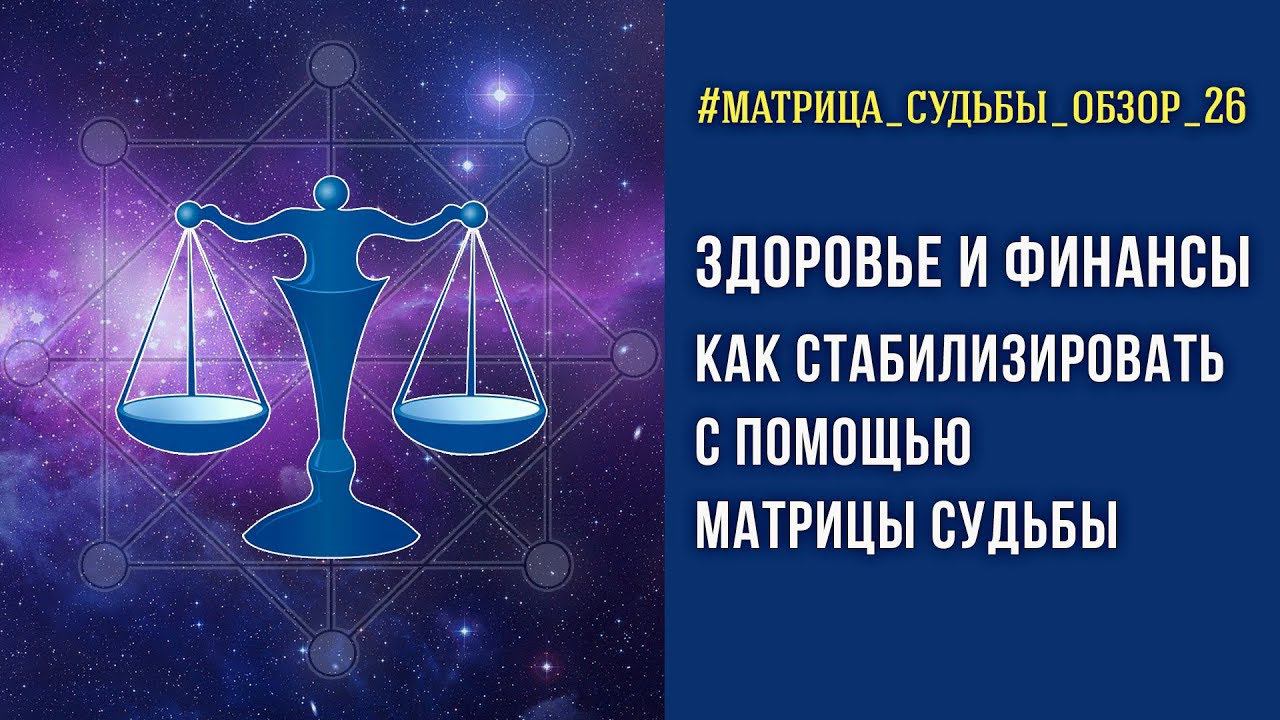 #МАТРИЦА_СУДЬБЫ_ОБЗОР_26

ЗДОРОВЬЕ И ФИНАНСЫ

КАК СТАБИЛИЗИРОВАТЬ С ПОМОЩЬЮ МАТРИЦЫ СУДЬБЫ